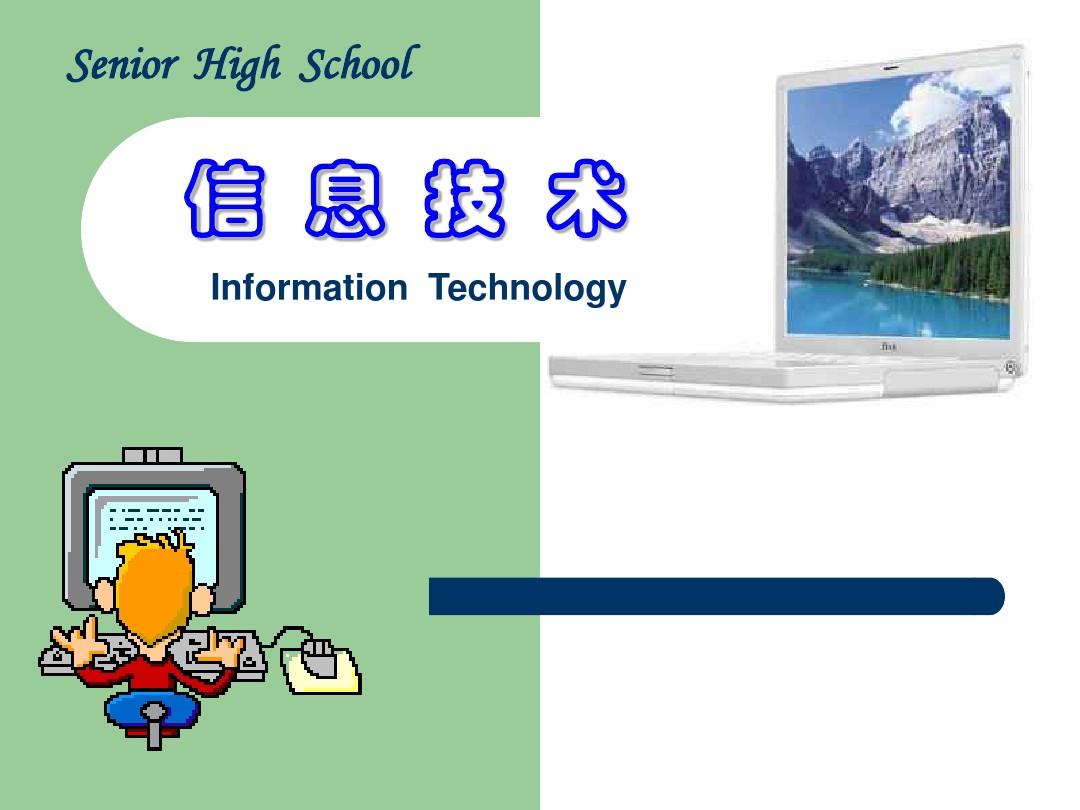 Senior High School

信 息 技 术

Information Technology